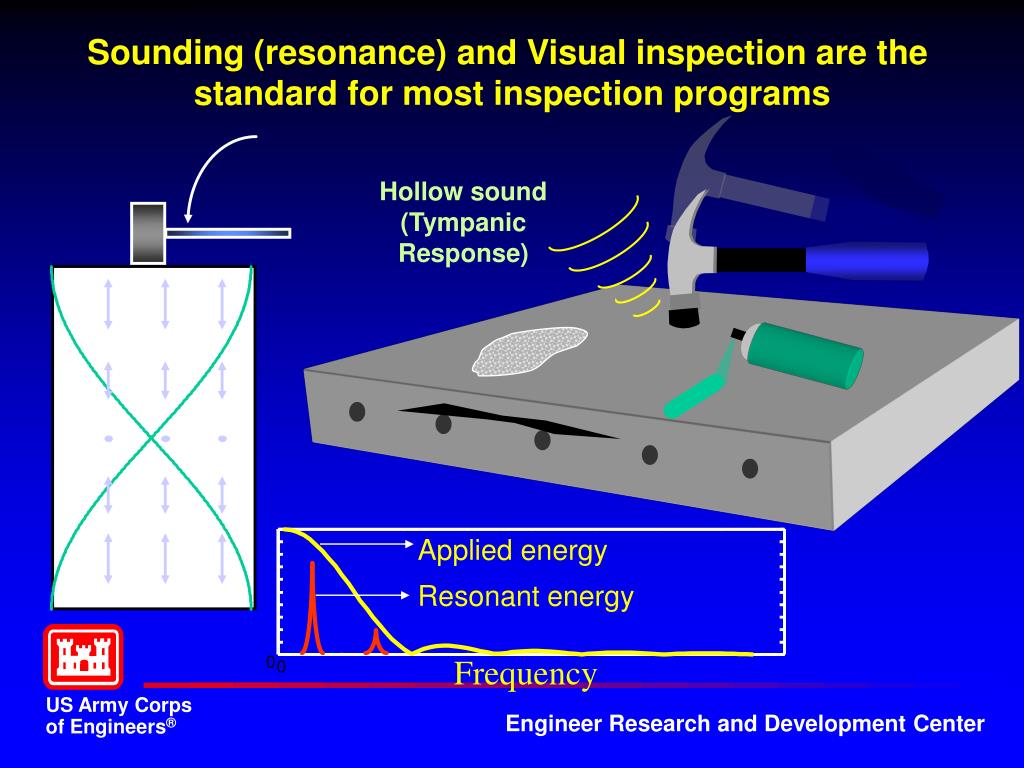 Sounding (resonance) and Visual inspection are the standard for most inspection programs

Hollow sound (Tympanic Response)

Applied energy

Resonant energy

0 0

Frequency

US Army Corps of Engineers®

Engineer Research and Development Center